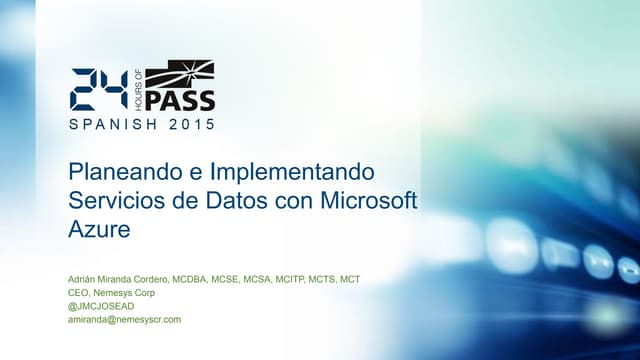 24 HOURS OF PASS
SPANISH 2015

Planeando e Implementando Servicios de Datos con Microsoft Azure

Adrián Miranda Cordero, MCDBA, MCSE, MCSA, MCITP, MCTS, MCT
CEO, Nemesys Corp
@JMCJOSEAD
amiranda@nemesyscr.com